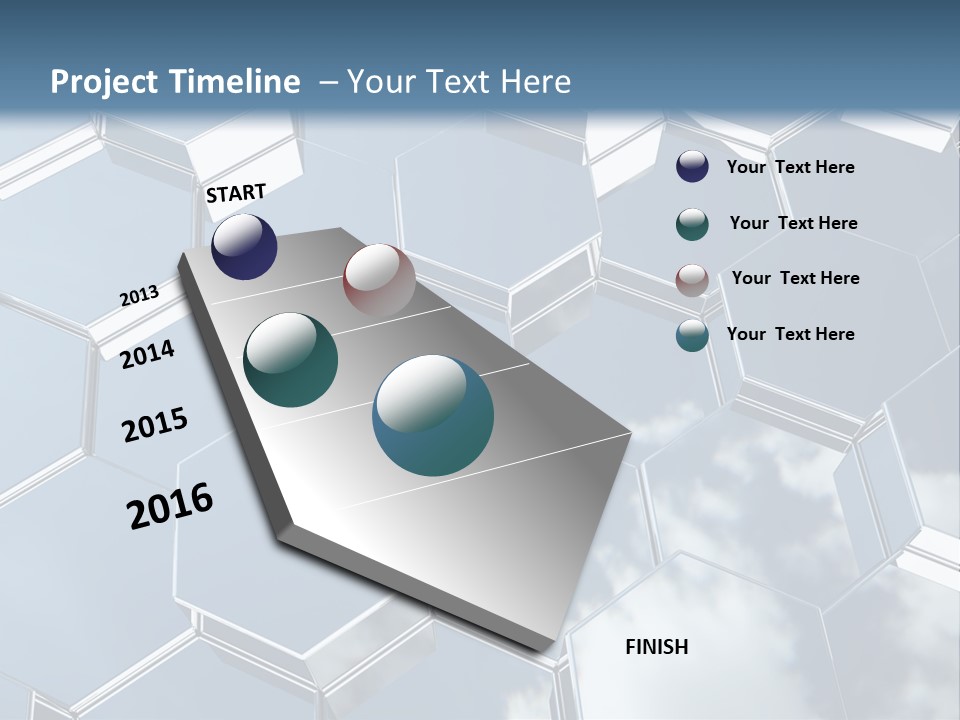 Project Timeline – Your Text Here

START

2013

2014

2015

2016

FINISH

Your Text Here

Your Text Here

Your Text Here

Your Text Here